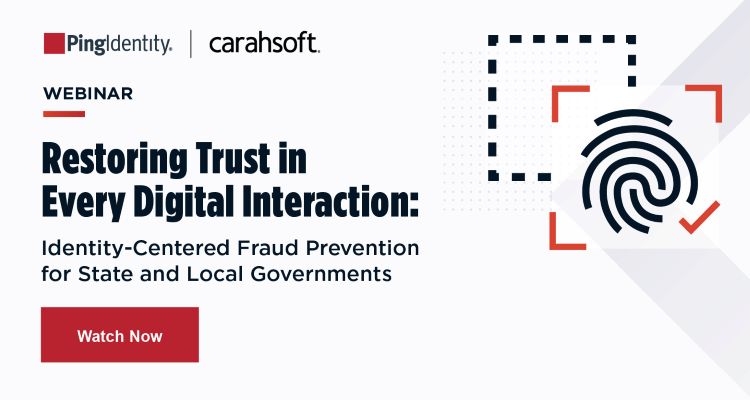 PingIdentity. | carahsoft.

WEBINAR

Restoring Trust in Every Digital Interaction:

Identity-Centered Fraud Prevention for State and Local Governments

Watch Now